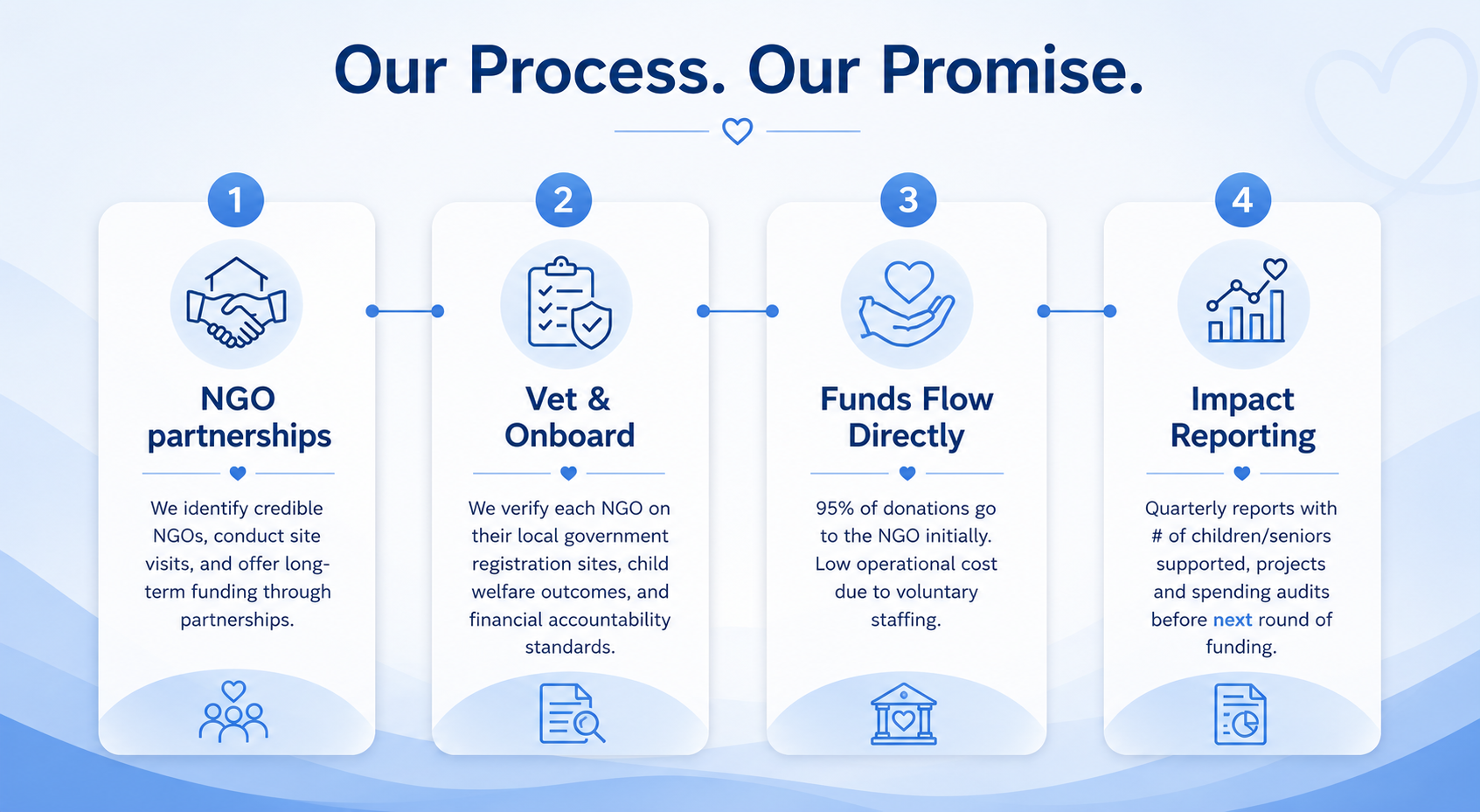 Our Process. Our Promise.

1

NGO partnerships

We identify credible NGOs, conduct site visits, and offer long-term funding through partnerships.

2

Vet & Onboard

We verify each NGO on their local government registration sites, child welfare outcomes, and financial accountability standards.

3

Funds Flow Directly

95% of donations go to the NGO initially. Low operational cost due to voluntary staffing.

4

Impact Reporting

Quarterly reports with # of children/seniors supported, projects and spending audits before next round of funding.